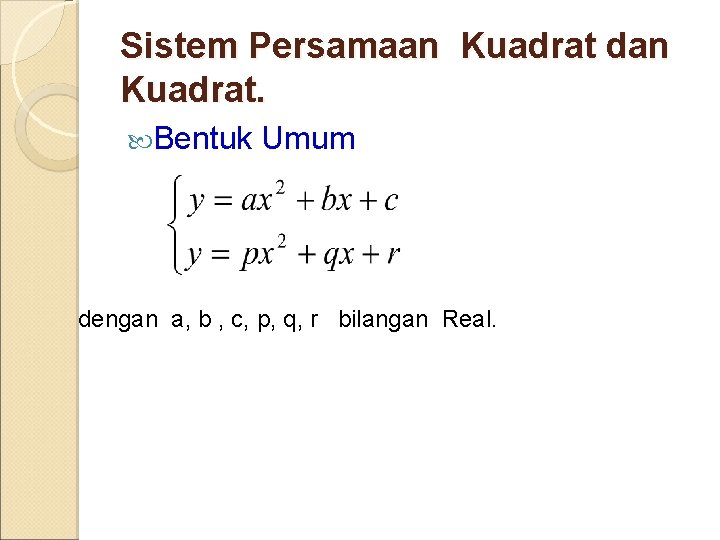 Sistem Persamaan Kuadrat dan Kuadrat.

Bentuk Umum

$\begin{cases} y = ax^2 + bx + c \\ y = px^2 + qx + r \end{cases}$

dengan a, b , c, p, q, r bilangan Real.